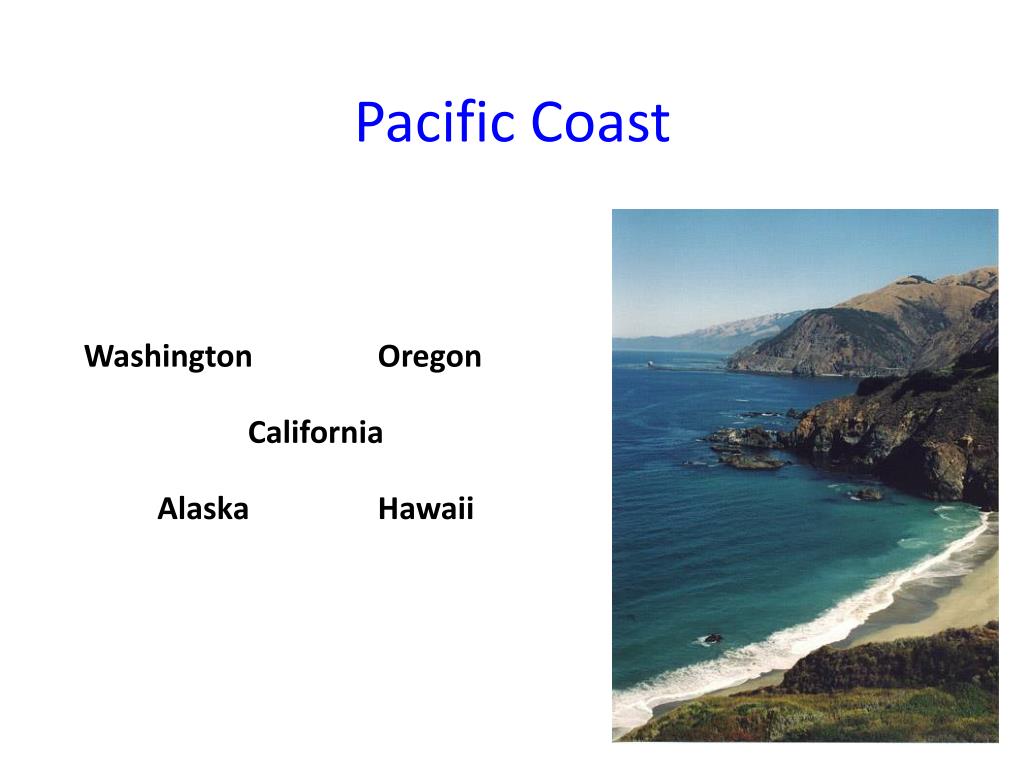 Pacific Coast

Washington Oregon

California

Alaska Hawaii